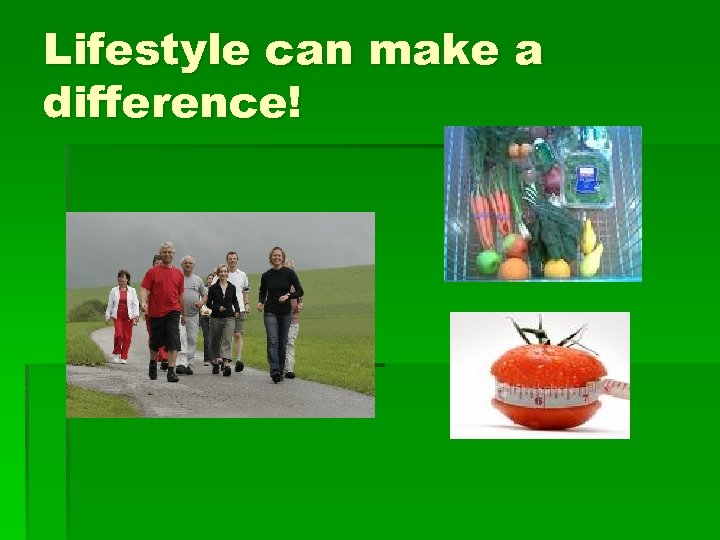 Lifestyle can make a difference!